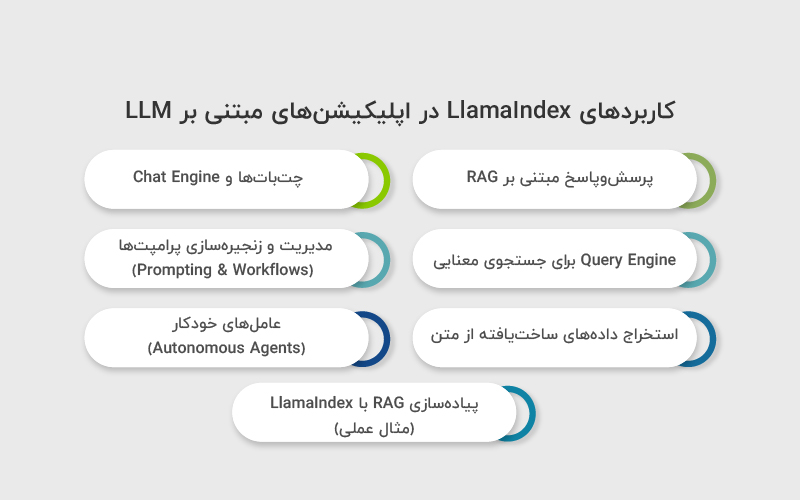 کاربردهای LlamaIndex در اپلیکیشن‌های مبتنی بر LLM

پرسش‌وپاسخ مبتنی بر RAG

چت‌بات‌ها و Chat Engine

Query Engine برای جستجوی معنایی

مدیریت و زنجیره‌سازی پرامپت‌ها (Prompting & Workflows)

استخراج داده‌های ساخت‌یافته از متن

عامل‌های خودکار (Autonomous Agents)

پیاده‌سازی RAG با LlamaIndex (مثال عملی)